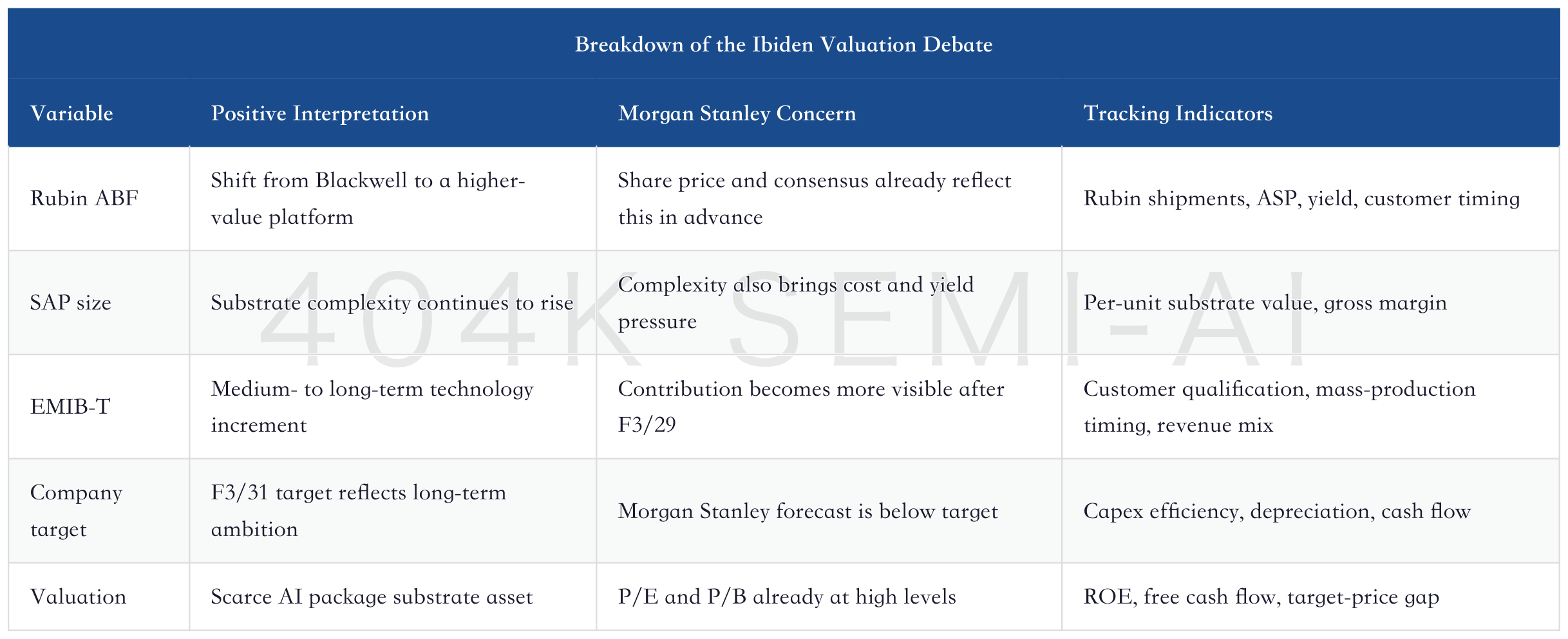 Breakdown of the Ibiden Valuation Debate

| Variable | Positive Interpretation | Morgan Stanley Concern | Tracking Indicators |
|---|---|---|---|
| Rubin ABF | Shift from Blackwell to a higher-value platform | Share price and consensus already reflect this in advance | Rubin shipments, ASP, yield, customer timing |
| SAP size | Substrate complexity continues to rise | Complexity also brings cost and yield pressure | Per-unit substrate value, gross margin |
| EMIB-T | Medium- to long-term technology increment | Contribution becomes more visible after F3/29 | Customer qualification, mass-production timing, revenue mix |
| Company target | F3/31 target reflects long-term ambition | Morgan Stanley forecast is below target | Capex efficiency, depreciation, cash flow |
| Valuation | Scarce AI package substrate asset | P/E and P/B already at high levels | ROE, free cash flow, target-price gap |

404K SEMI-AI